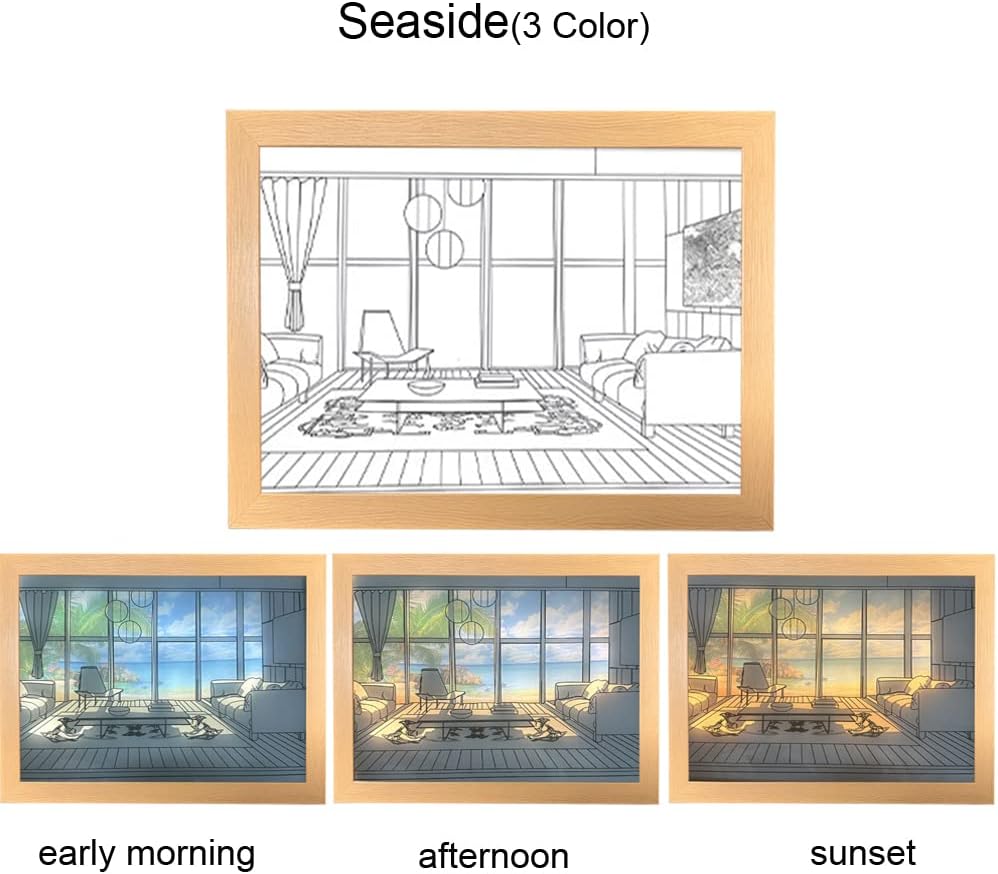 Seaside(3 Color)

early morning

afternoon

sunset